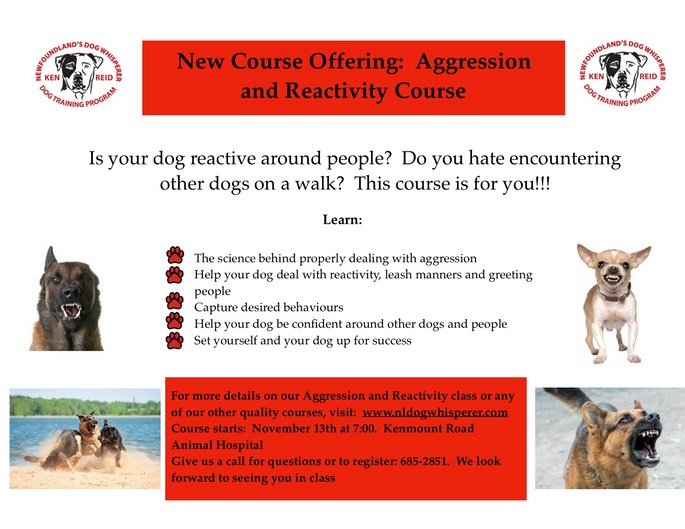 NEWFOUNDLAND'S DOG WHISPERER
KEN REID
DOG TRAINING PROGRAM

New Course Offering: Aggression and Reactivity Course

NEWFOUNDLAND'S DOG WHISPERER
KEN REID
DOG TRAINING PROGRAM

Is your dog reactive around people? Do you hate encountering other dogs on a walk? This course is for you!!!

Learn:

The science behind properly dealing with aggression
Help your dog deal with reactivity, leash manners and greeting people
Capture desired behaviours
Help your dog be confident around other dogs and people
Set yourself and your dog up for success

For more details on our Aggression and Reactivity class or any of our other quality courses, visit: www.nldogwhisperer.com
Course starts: November 13th at 7:00. Kenmount Road Animal Hospital
Give us a call for questions or to register: 685-2851. We look forward to seeing you in class